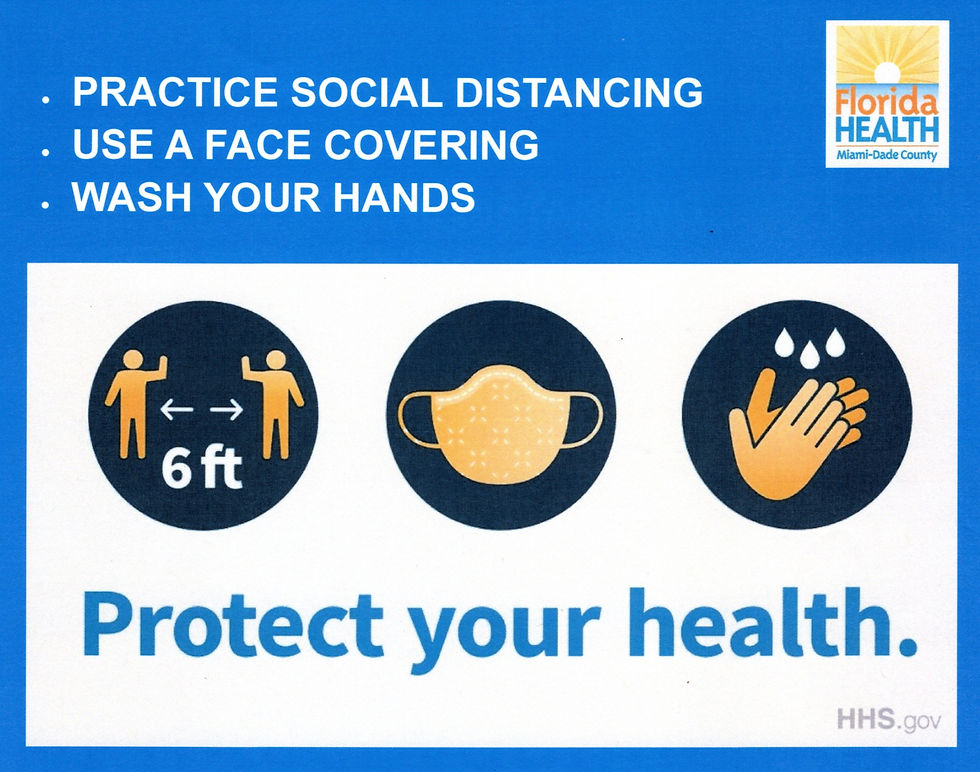 • PRACTICE SOCIAL DISTANCING
• USE A FACE COVERING
• WASH YOUR HANDS

Florida HEALTH
Miami-Dade County

6 ft

Protect your health.

HHS.gov